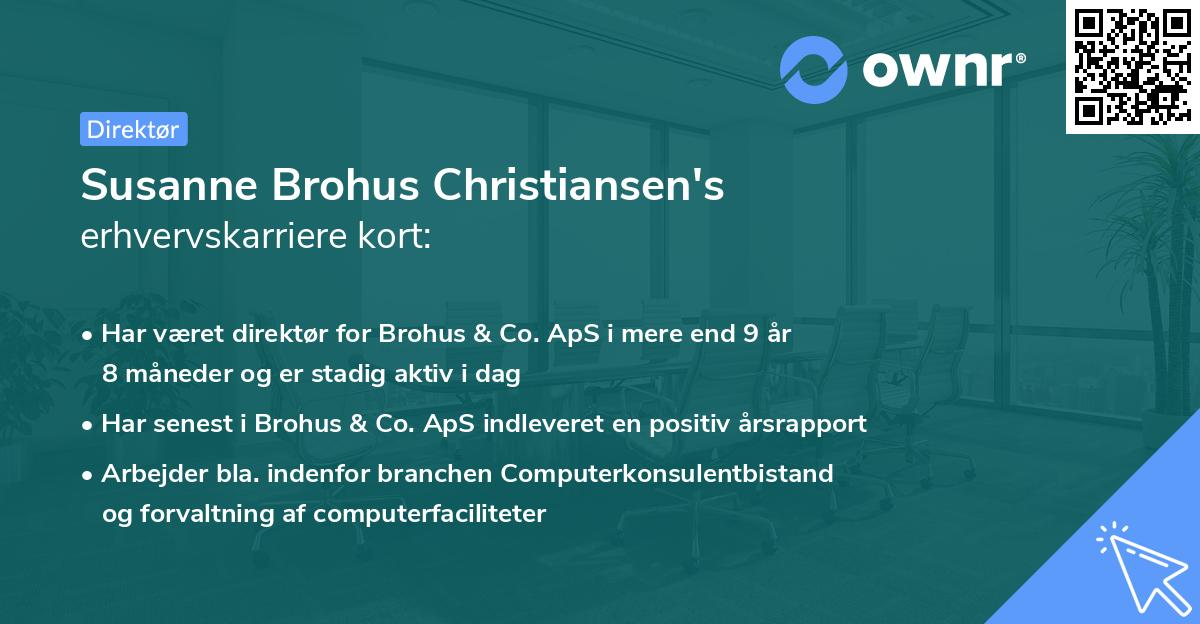 ownr®

Direktør

Susanne Brohus Christiansen's
erhvervskarriere kort:

• Har været direktør for Brohus & Co. ApS i mere end 9 år 8 måneder og er stadig aktiv i dag

• Har senest i Brohus & Co. ApS indleveret en positiv årsrapport

• Arbejder bla. indenfor branchen Computerkonsulentbistand og forvaltning af computerfaciliteter